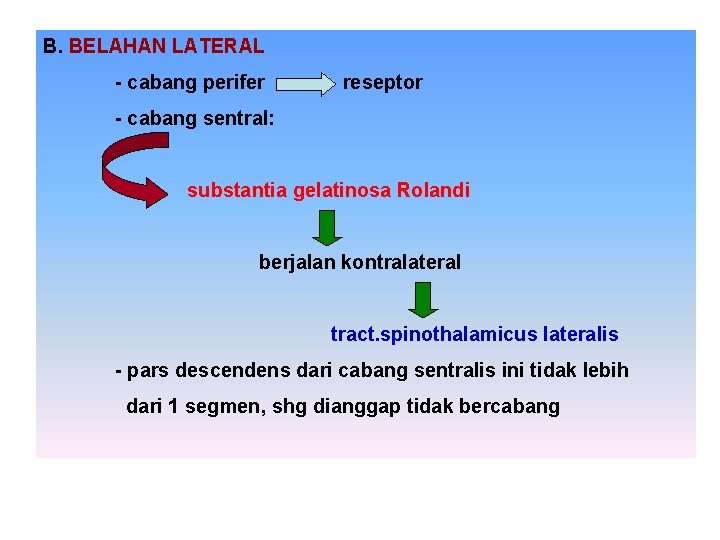 B. BELAHAN LATERAL

- cabang perifer reseptor

- cabang sentral:

substantia gelatinosa Rolandi

berjalan kontralateral

tract.spinothalamicus lateralis

- pars descendens dari cabang sentralis ini tidak lebih dari 1 segmen, shg dianggap tidak bercabang